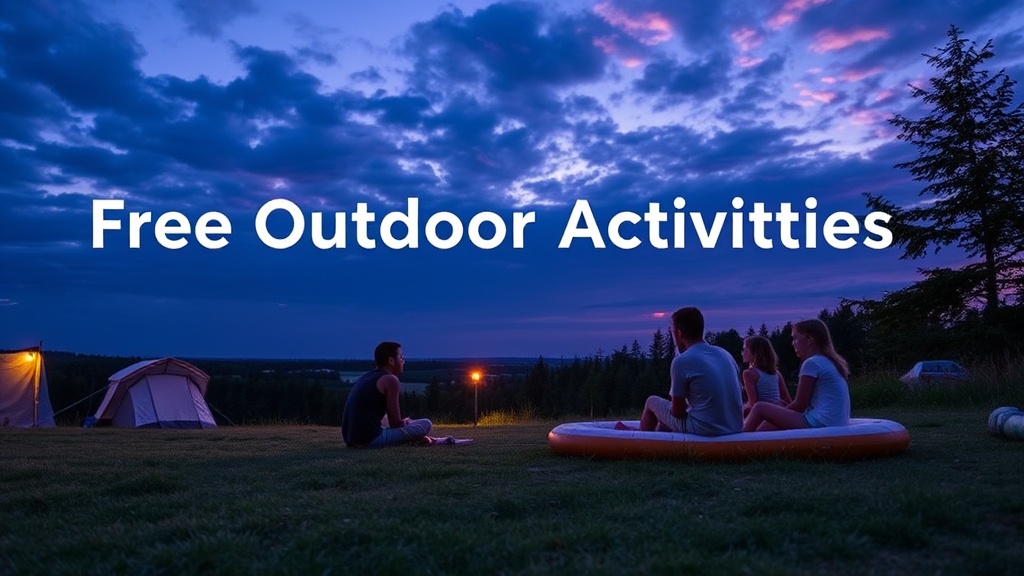 Free Outdoor Activitties